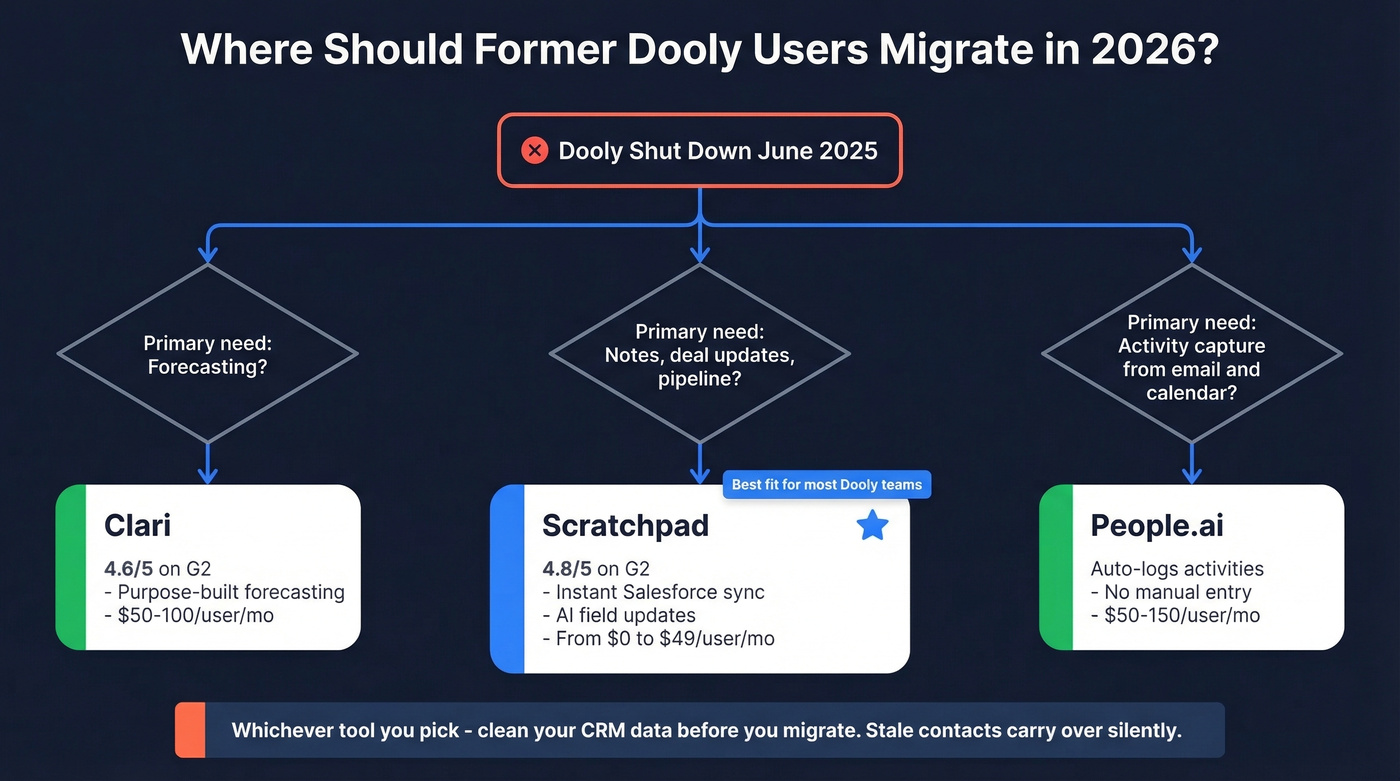 Where Should Former Dooly Users Migrate in 2026?

Dooly Shut Down June 2025

Primary need: Forecasting?

Primary need: Notes, deal updates, pipeline?

Primary need: Activity capture from email and calendar?

Clari
4.6/5 on G2
- Purpose-built forecasting
- $50-100/user/mo

Best fit for most Dooly teams
Scratchpad
4.8/5 on G2
- Instant Salesforce sync
- AI field updates
- From $0 to $49/user/mo

People.ai
Auto-logs activities
- No manual entry
- $50-150/user/mo

Whichever tool you pick - clean your CRM data before you migrate. Stale contacts carry over silently.